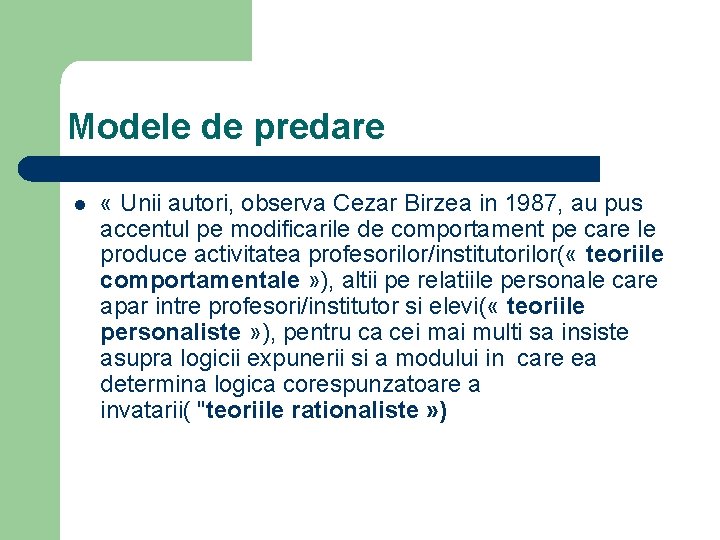 Modele de predare

« Unii autori, observa Cezar Birzea in 1987, au pus accentul pe modificarile de comportament pe care le produce activitatea profesorilor/institutorilor(« teoriile comportamentale »), altii pe relatiile personale care apar intre profesori/institutor si elevi(« teoriile personaliste »), pentru ca cei mai multi sa insiste asupra logicii expunerii si a modului in care ea determina logica corespunzatoare a invatarii( "teoriile rationaliste »)